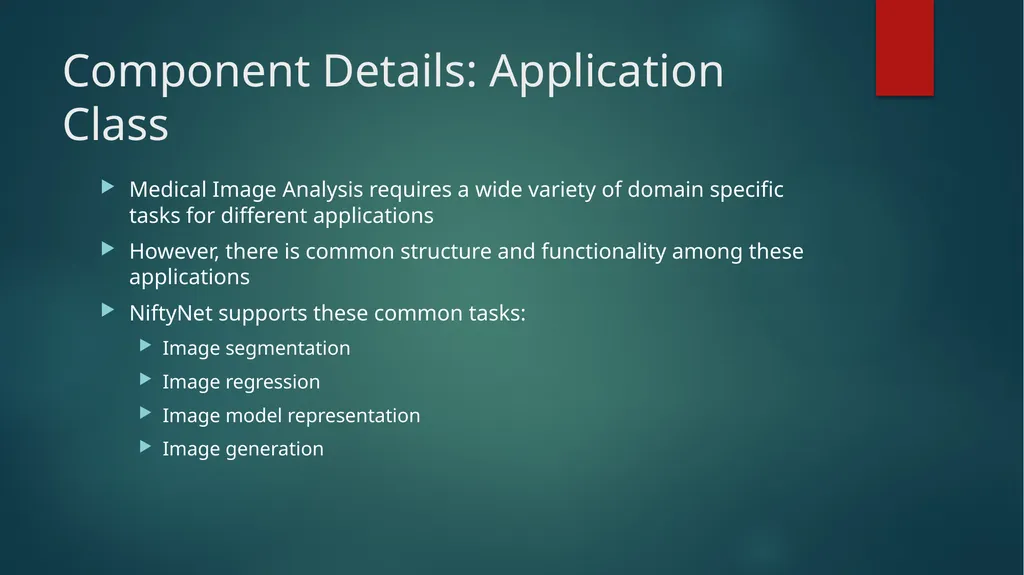 Component Details: Application Class

Medical Image Analysis requires a wide variety of domain specific tasks for different applications

However, there is common structure and functionality among these applications

NiftyNet supports these common tasks:

Image segmentation

Image regression

Image model representation

Image generation